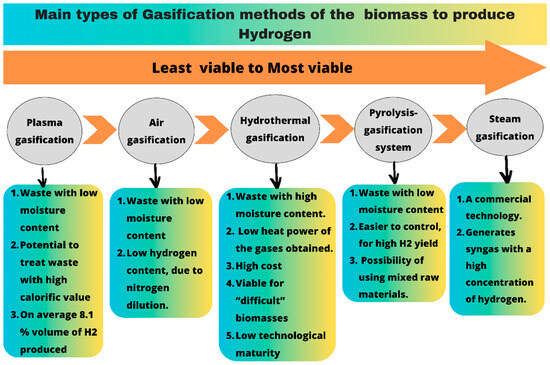 Main types of Gasification methods of the biomass to produce Hydrogen

Least viable to Most viable

Plasma gasification

Air gasification

Hydrothermal gasification

Pyrolysis-gasification system

Steam gasification

1. Waste with low moisture content
2. Potential to treat waste with high calorific value
3. On average 8.1 % volume of H2 produced

1. Waste with low moisture content
2. Low hydrogen content, due to nitrogen dilution.

1. Waste with high moisture content.
2. Low heat power of the gases obtained.
3. High cost
4. Viable for "difficult" biomasses
5. Low technological maturity

1. Waste with low moisture content
2. Easier to control, for high H2 yield
3. Possibility of using mixed raw materials.

1. A commercial technology.
2. Generates syngas with a high concentration of hydrogen.